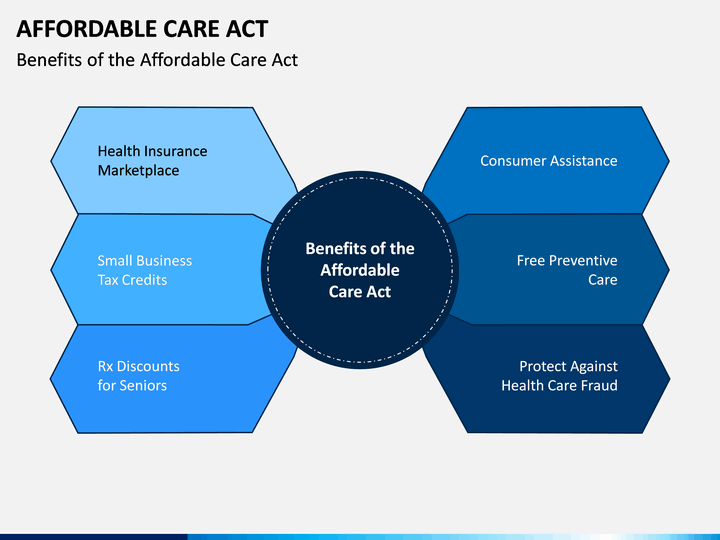 AFFORDABLE CARE ACT

Benefits of the Affordable Care Act

Health Insurance Marketplace

Small Business Tax Credits

Rx Discounts for Seniors

Benefits of the Affordable Care Act

Consumer Assistance

Free Preventive Care

Protect Against Health Care Fraud